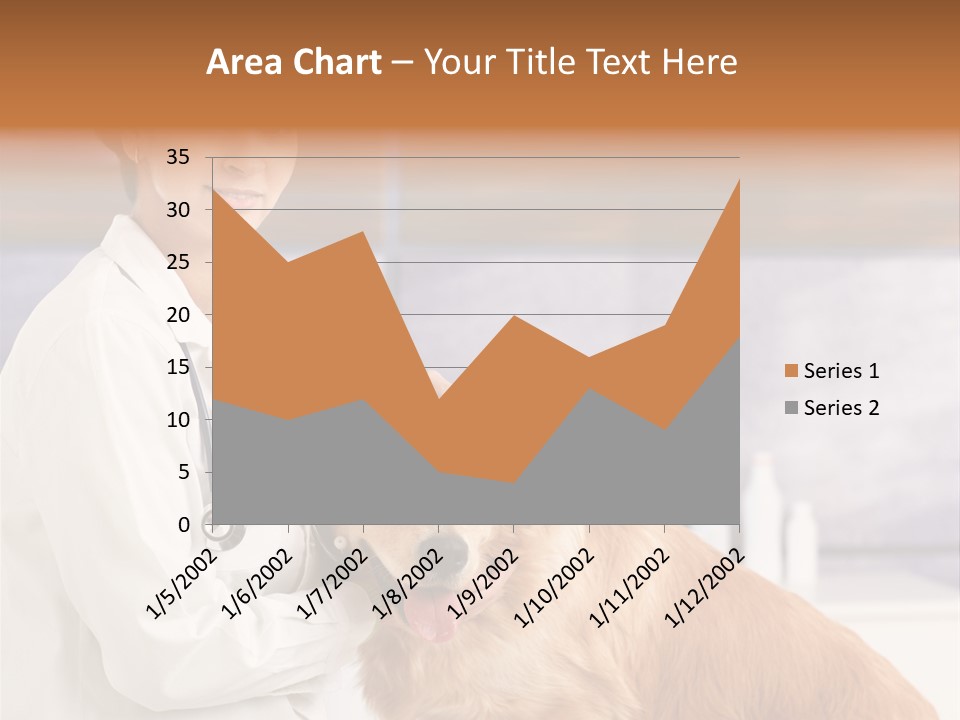 Area Chart – Your Title Text Here

35
30
25
20
15
10
5
0

1/5/2002
1/6/2002
1/7/2002
1/8/2002
1/9/2002
1/10/2002
1/11/2002
1/12/2002

Series 1
Series 2